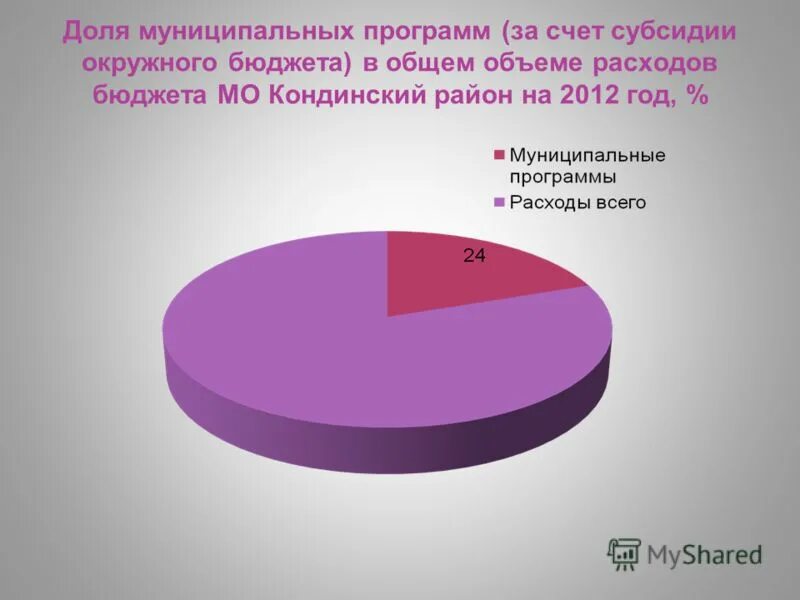 Доля муниципальных программ (за счет субсидии окружного бюджета) в общем объеме расходов бюджета МО Кондинский район на 2012 год, %

Муниципальные программы
Расходы всего

24

MyShared